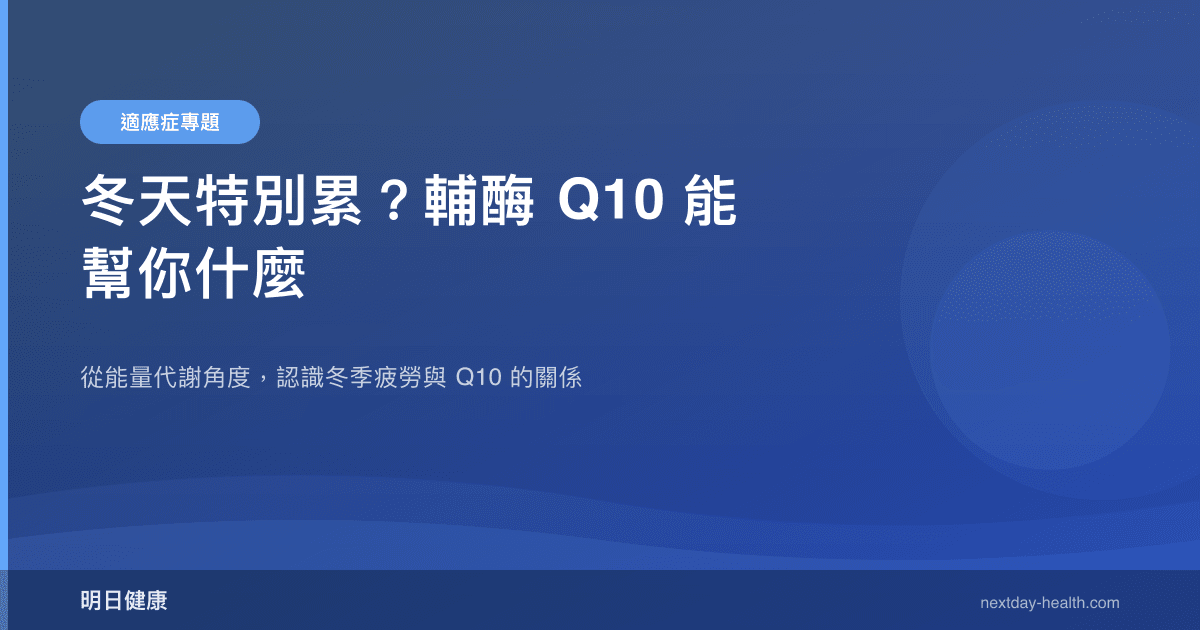 適應症專題

冬天特別累？輔酶 Q10 能幫你什麼

從能量代謝角度，認識冬季疲勞與 Q10 的關係

明日健康

nextday-health.com